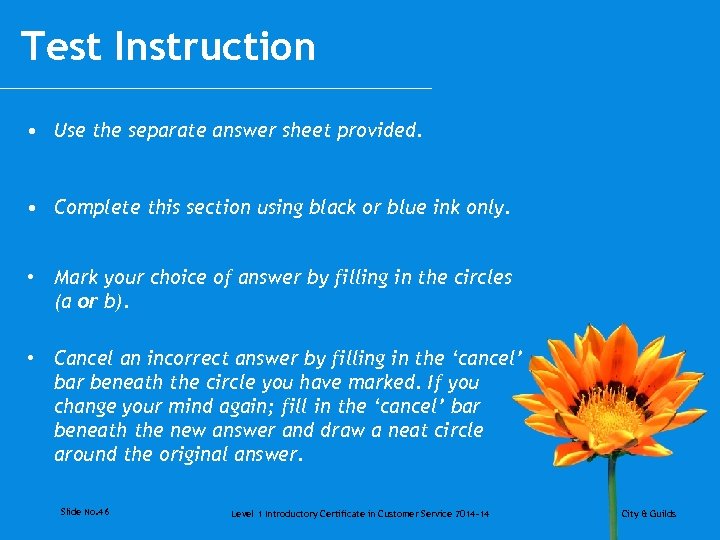 Test Instruction

• Use the separate answer sheet provided.

• Complete this section using black or blue ink only.

• Mark your choice of answer by filling in the circles (a or b).

• Cancel an incorrect answer by filling in the 'cancel' bar beneath the circle you have marked. If you change your mind again; fill in the 'cancel' bar beneath the new answer and draw a neat circle around the original answer.

Slide No.46

Level 1 Introductory Certificate in Customer Service 7014-14

City & Guilds